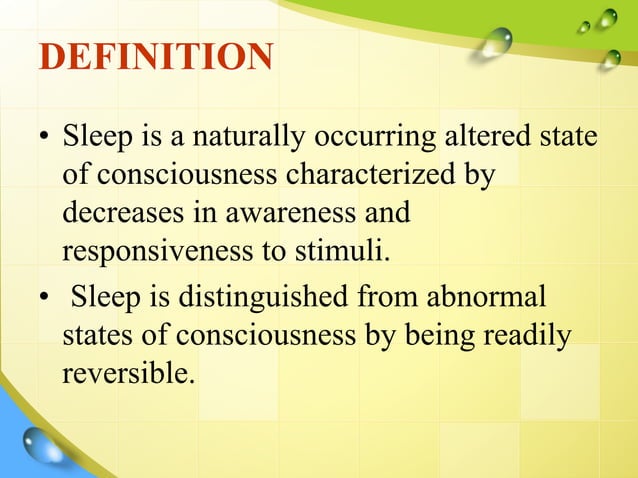 DEFINITION

• Sleep is a naturally occurring altered state of consciousness characterized by decreases in awareness and responsiveness to stimuli.

• Sleep is distinguished from abnormal states of consciousness by being readily reversible.